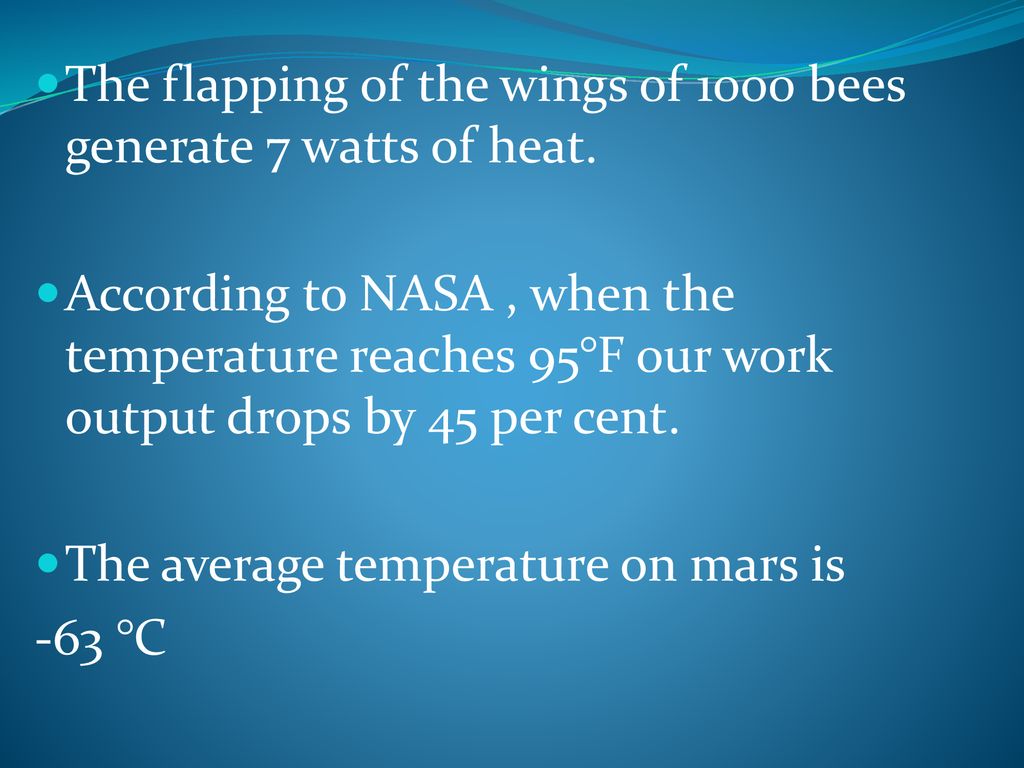 The flapping of the wings of 1000 bees generate 7 watts of heat.

According to NASA , when the temperature reaches 95°F our work output drops by 45 per cent.

The average temperature on mars is
-63 °C